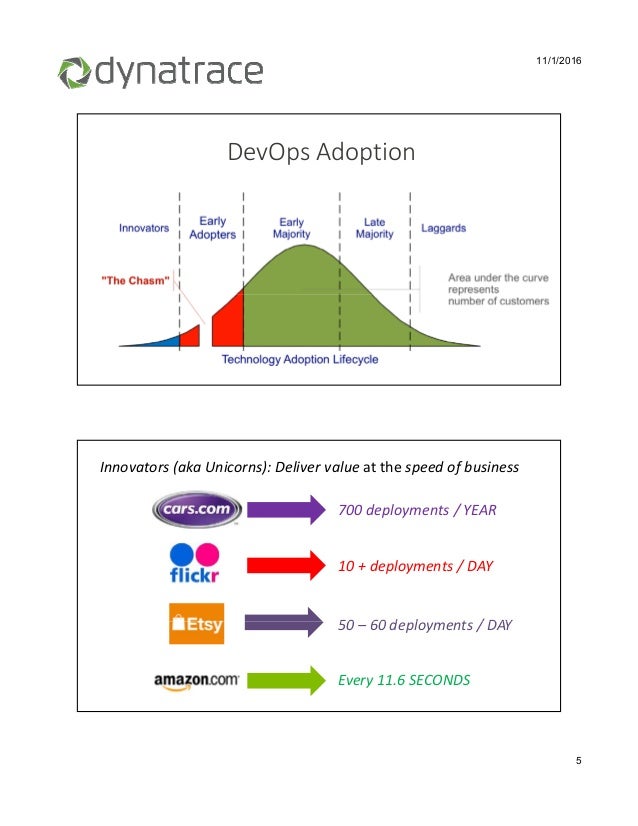 dynatrace

11/1/2016

DevOps Adoption

Innovators

Early Adopters

Early Majority

Late Majority

Laggards

"The Chasm"

Area under the curve represents number of customers

Technology Adoption Lifecycle

Innovators (aka Unicorns): Deliver value at the speed of business

cars.com

700 deployments / YEAR

flickr

10 + deployments / DAY

Etsy

50 – 60 deployments / DAY

amazon.com

Every 11.6 SECONDS

5